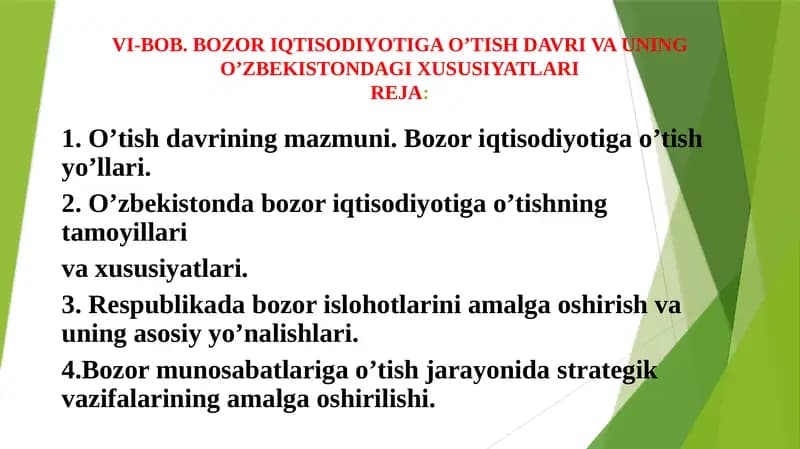 VI-BOB. BOZOR IQTISODIYOTIGA O’TISH DAVRI VA UNING O’ZBEKISTONDAGI XUSUSIYATLARI
REJA:

1. O’tish davrining mazmuni. Bozor iqtisodiyotiga o’tish yo’llari.

2. O’zbekistonda bozor iqtisodiyotiga o’tishning tamoyillari

va xususiyatlari.

3. Respublikada bozor islohotlarini amalga oshirish va uning asosiy yo’nalishlari.

4.Bozor munosabatlariga o’tish jarayonida strategik vazifalarining amalga oshirilishi.